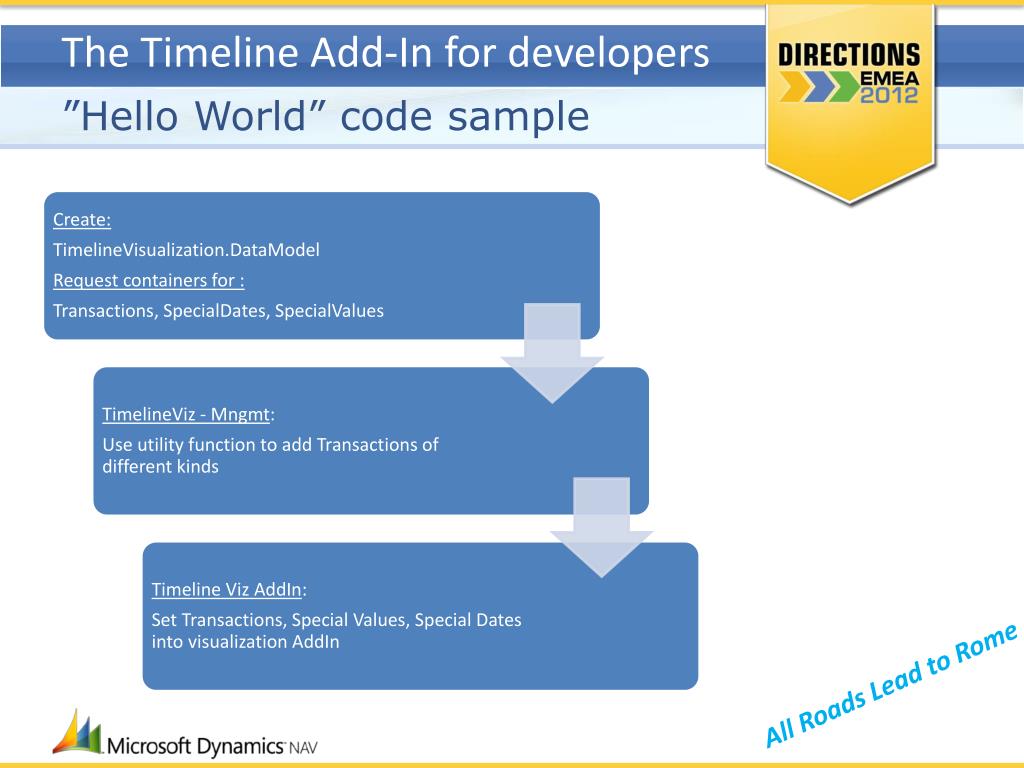 The Timeline Add-In for developers

”Hello World” code sample

DIRECTIONS EMEA 2012

Create:

TimelineVisualization.DataModel

Request containers for :

Transactions, SpecialDates, SpecialValues

TimelineViz - Mngmt:

Use utility function to add Transactions of different kinds

Timeline Viz AddIn:

Set Transactions, Special Values, Special Dates into visualization AddIn

Microsoft Dynamics NAV

All Roads Lead to Rome